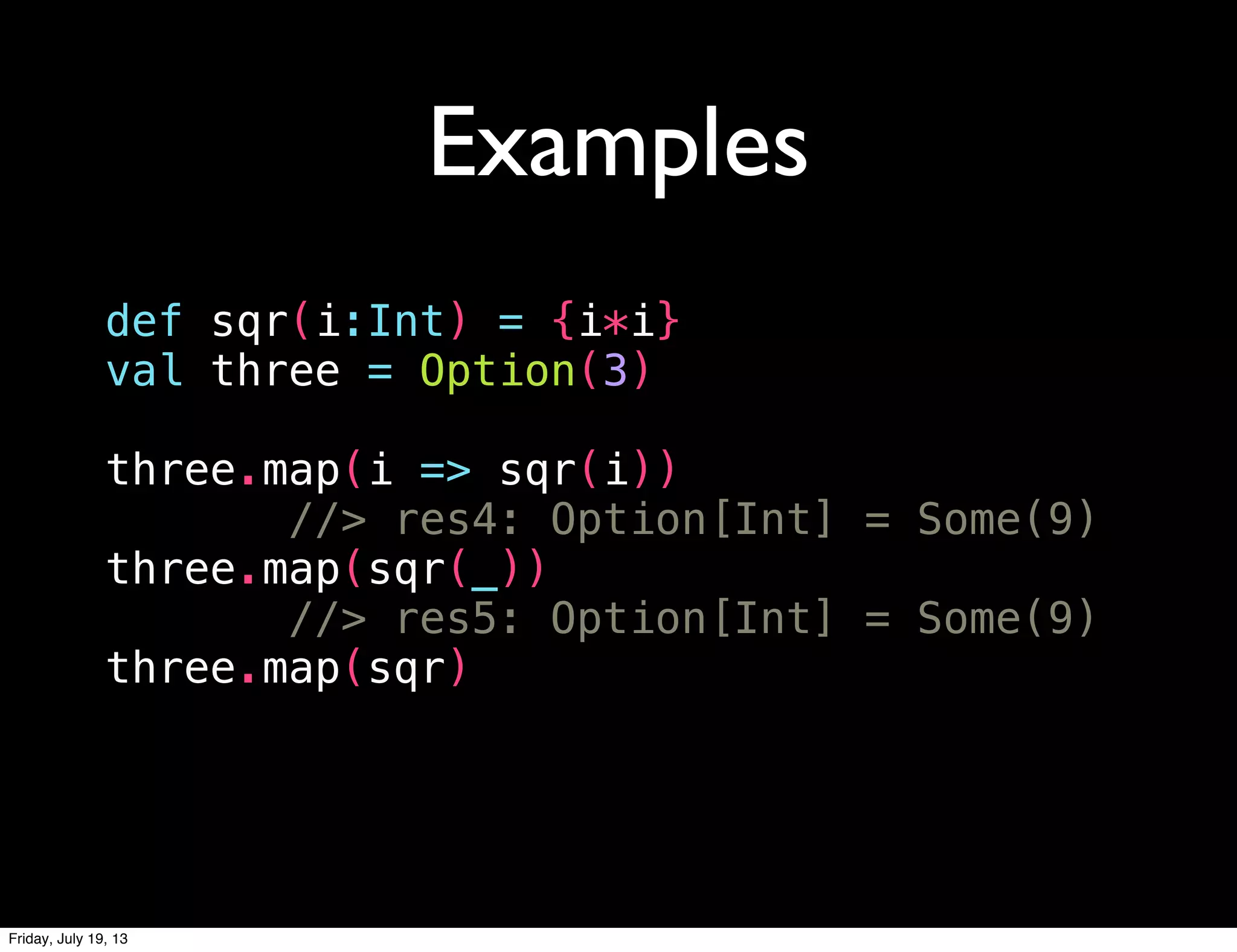 Examples

def sqr(i:Int) = {i*i}
val three = Option(3)

three.map(i => sqr(i))
        //> res4: Option[Int] = Some(9)
three.map(sqr(_))
        //> res5: Option[Int] = Some(9)
three.map(sqr)

Friday, July 19, 13